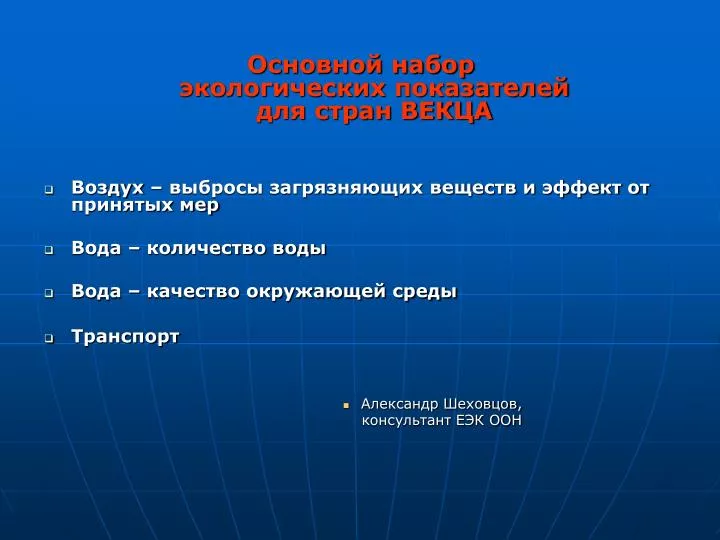 Основной набор экологических показателей для стран ВЕКЦА

Воздух – выбросы загрязняющих веществ и эффект от принятых мер

Вода – количество воды

Вода – качество окружающей среды

Транспорт

Александр Шеховцов, консультант ЕЭК ООН